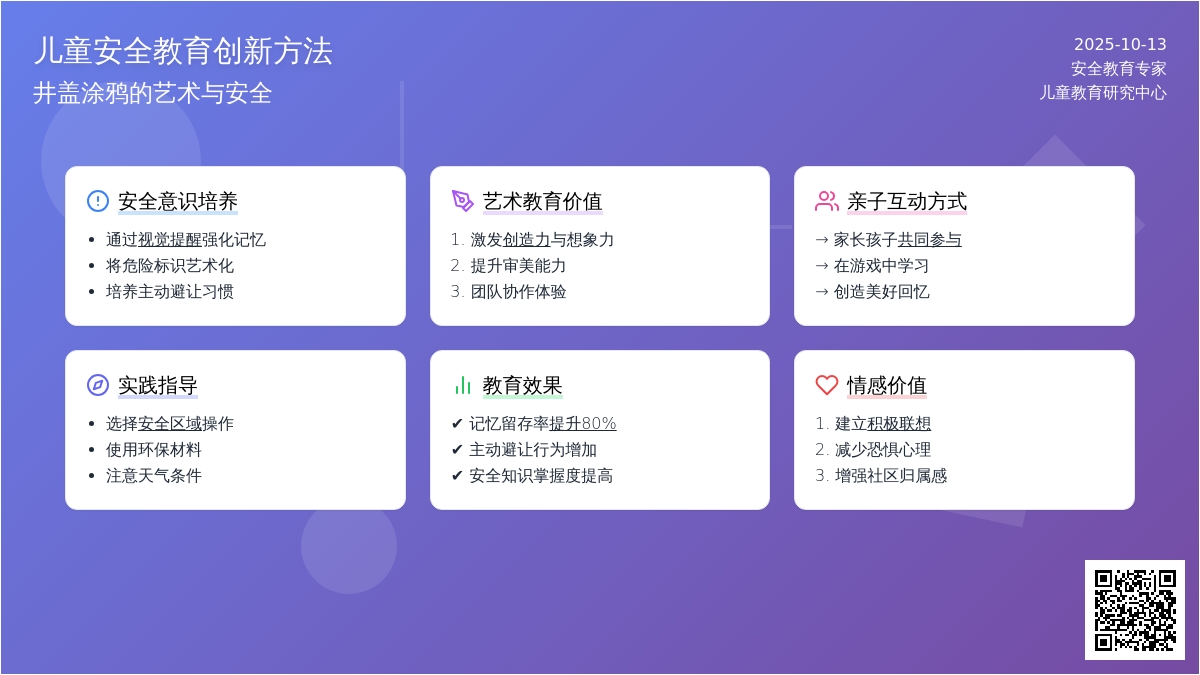 儿童安全教育创新方法

井盖涂鸦的艺术与安全

2025-10-13
安全教育专家
儿童教育研究中心

安全意识培养

- 通过视觉提醒强化记忆
- 将危险标识艺术化
- 培养主动避让习惯

艺术教育价值

1. 激发创造力与想象力
2. 提升审美能力
3. 团队协作体验

亲子互动方式

→ 家长孩子共同参与
→ 在游戏中学习
→ 创造美好回忆

实践指导

- 选择安全区域操作
- 使用环保材料
- 注意天气条件

教育效果

✔ 记忆留存率提升80%
✔ 主动避让行为增加
✔ 安全知识掌握度提高

情感价值

1. 建立积极联想
2. 减少恐惧心理
3. 增强社区归属感